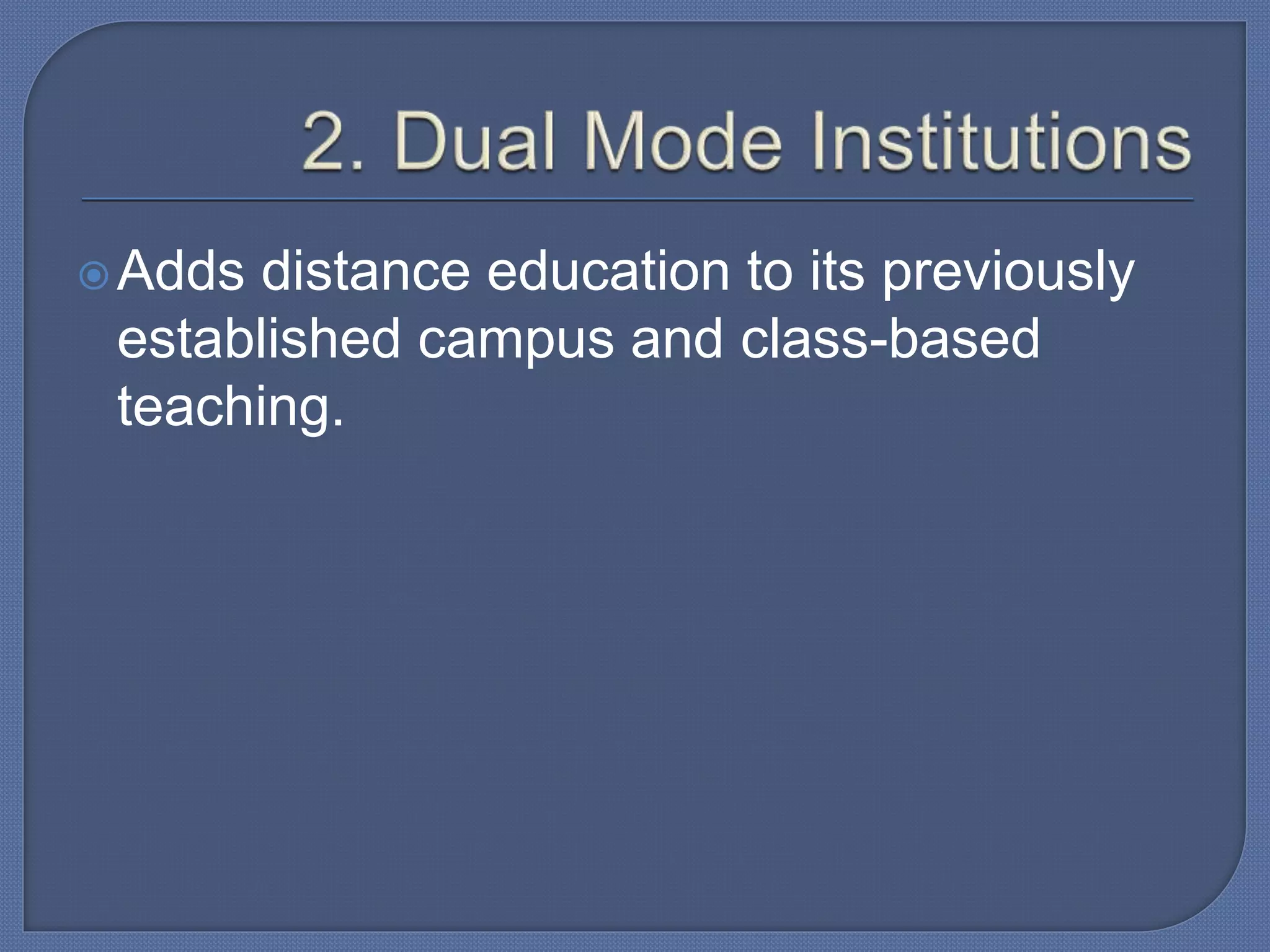 2. Dual Mode Institutions

Adds distance education to its previously established campus and class-based teaching.